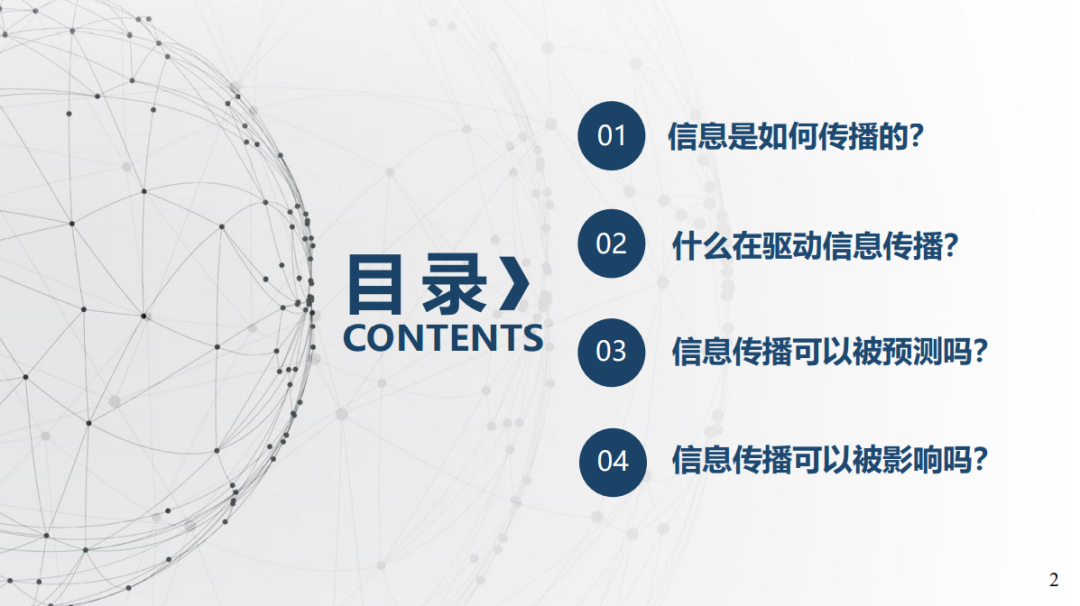 目录

CONTENTS

01 信息是如何传播的?

02 什么在驱动信息传播?

03 信息传播可以被预测吗?

04 信息传播可以被影响吗?

2